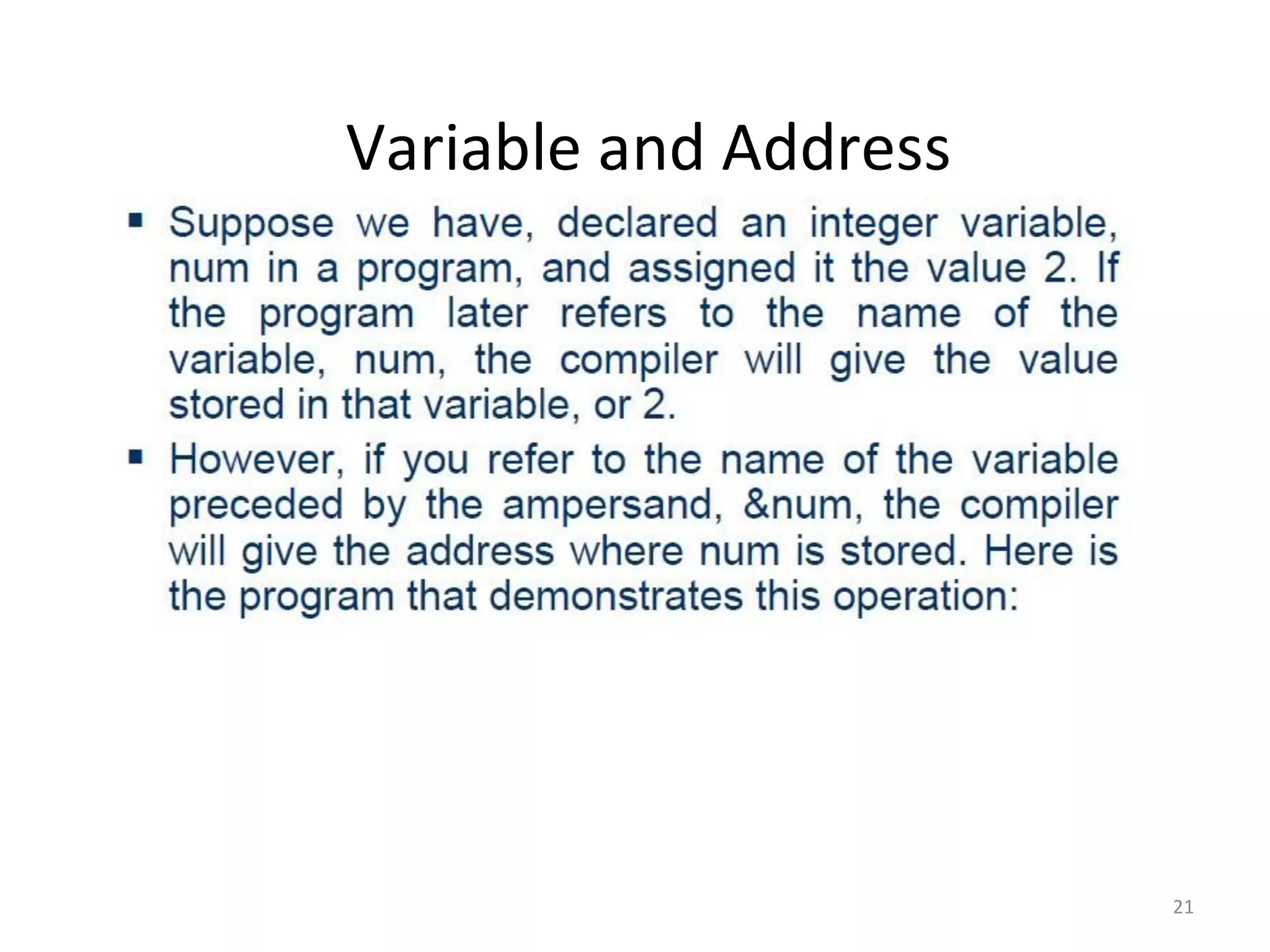 Variable and Address

▪ Suppose we have, declared an integer variable, num in a program, and assigned it the value 2. If the program later refers to the name of the variable, num, the compiler will give the value stored in that variable, or 2.

▪ However, if you refer to the name of the variable preceded by the ampersand, &num, the compiler will give the address where num is stored. Here is the program that demonstrates this operation:

21